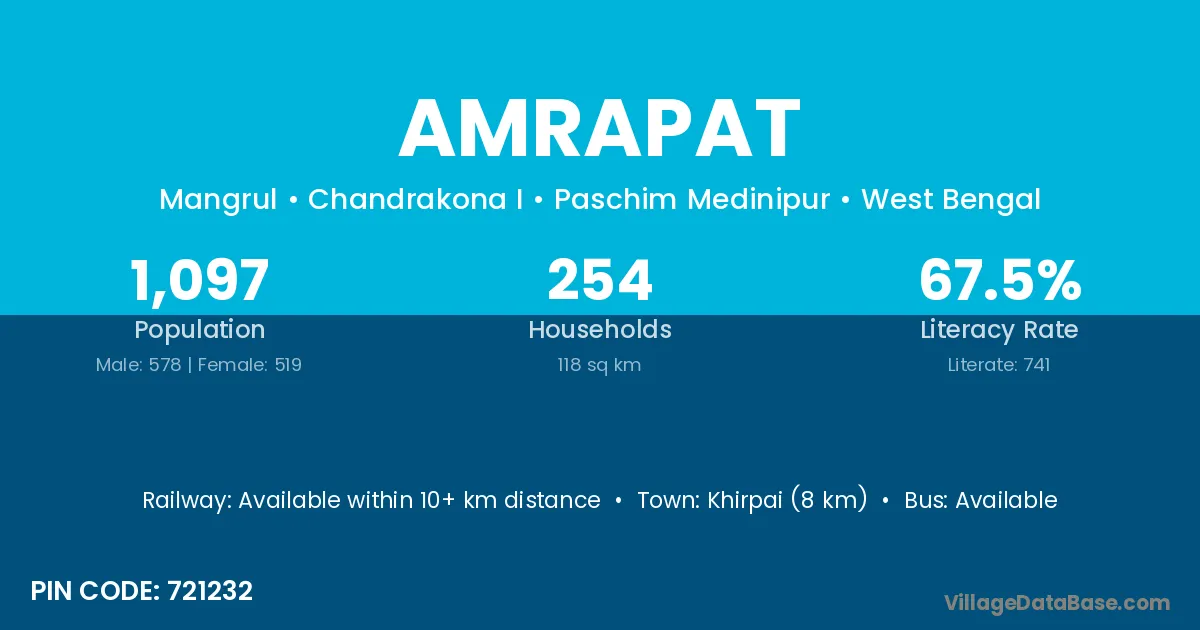 AMRAPAT

Mangrul • Chandrakona I • Paschim Medinipur • West Bengal

1,097
Population
Male: 578 | Female: 519

254
Households
118 sq km

67.5%
Literacy Rate
Literate: 741

Railway: Available within 10+ km distance • Town: Khirpai (8 km) • Bus: Available

PIN CODE: 721232

VillageDataBase.com